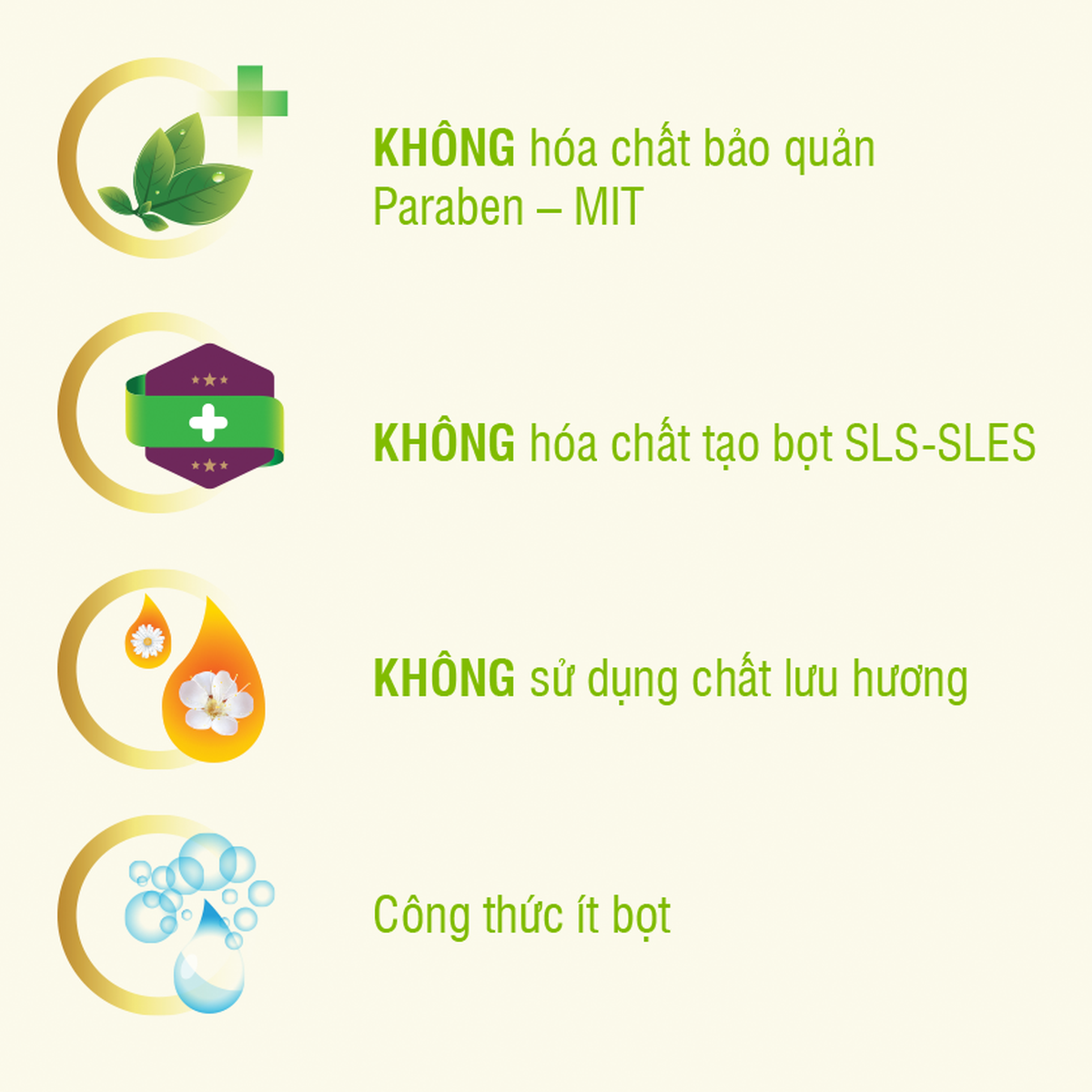 KHÔNG hóa chất bảo quản Paraben – MIT

KHÔNG hóa chất tạo bọt SLS-SLES

KHÔNG sử dụng chất lưu hương

Công thức ít bọt